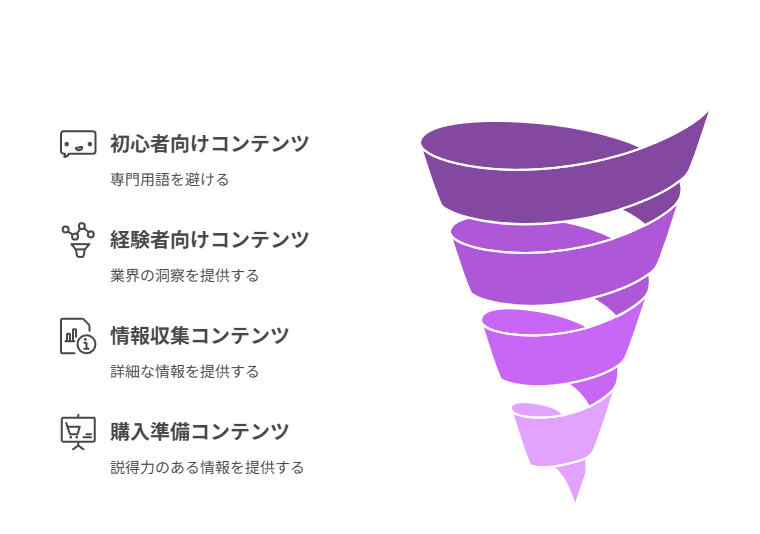 初心者向けコンテンツ

専門用語を避ける

経験者向けコンテンツ

業界の洞察を提供する

情報収集コンテンツ

詳細な情報を提供する

購入準備コンテンツ

説得力のある情報を提供する